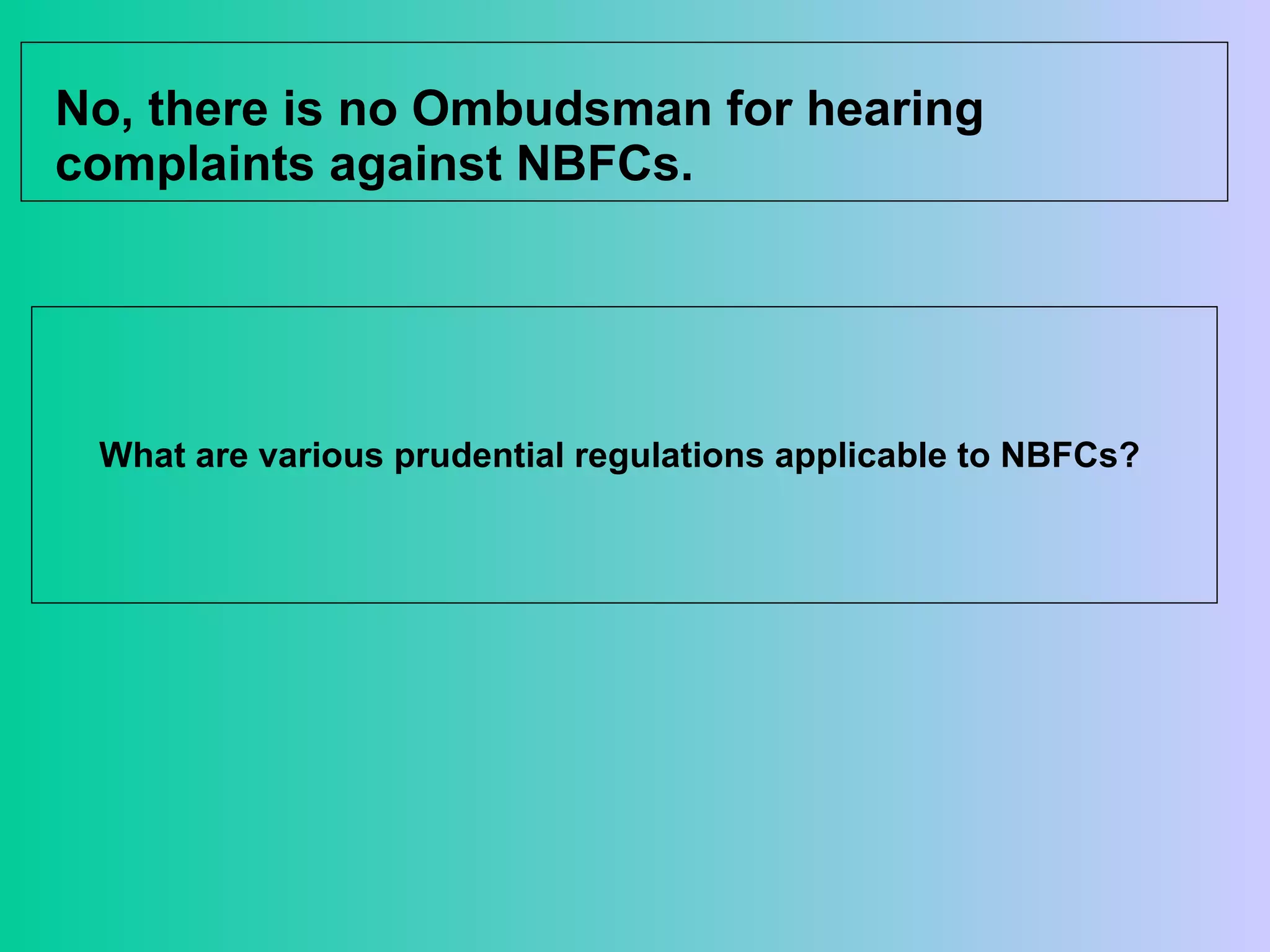 No, there is no Ombudsman for hearing complaints against NBFCs.

What are various prudential regulations applicable to NBFCs?